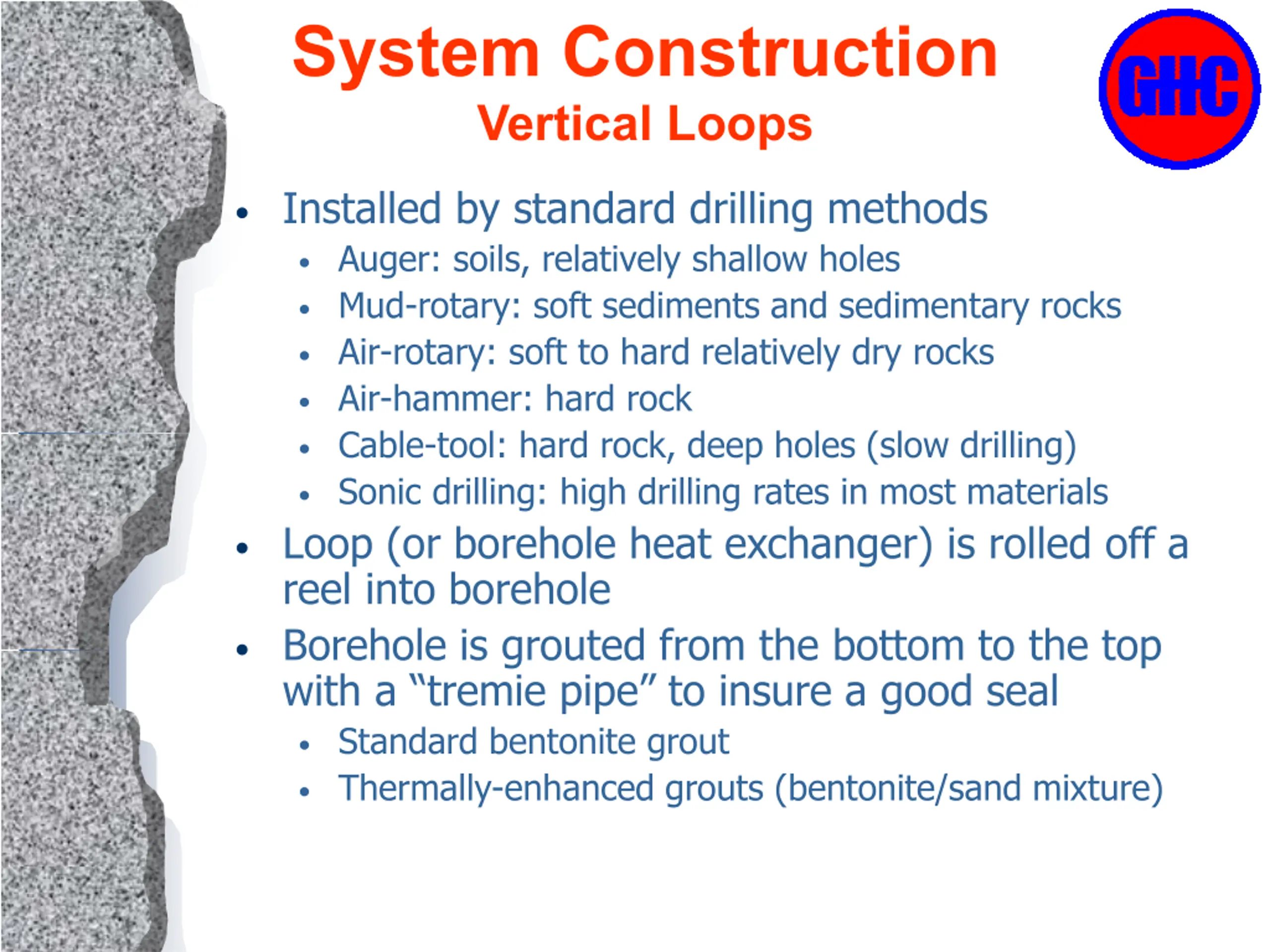 System Construction
Vertical Loops

GHC

• Installed by standard drilling methods
• Auger: soils, relatively shallow holes
• Mud-rotary: soft sediments and sedimentary rocks
• Air-rotary: soft to hard relatively dry rocks
• Air-hammer: hard rock
• Cable-tool: hard rock, deep holes (slow drilling)
• Sonic drilling: high drilling rates in most materials
• Loop (or borehole heat exchanger) is rolled off a reel into borehole
• Borehole is grouted from the bottom to the top with a "tremie pipe" to insure a good seal
• Standard bentonite grout
• Thermally-enhanced grouts (bentonite/sand mixture)